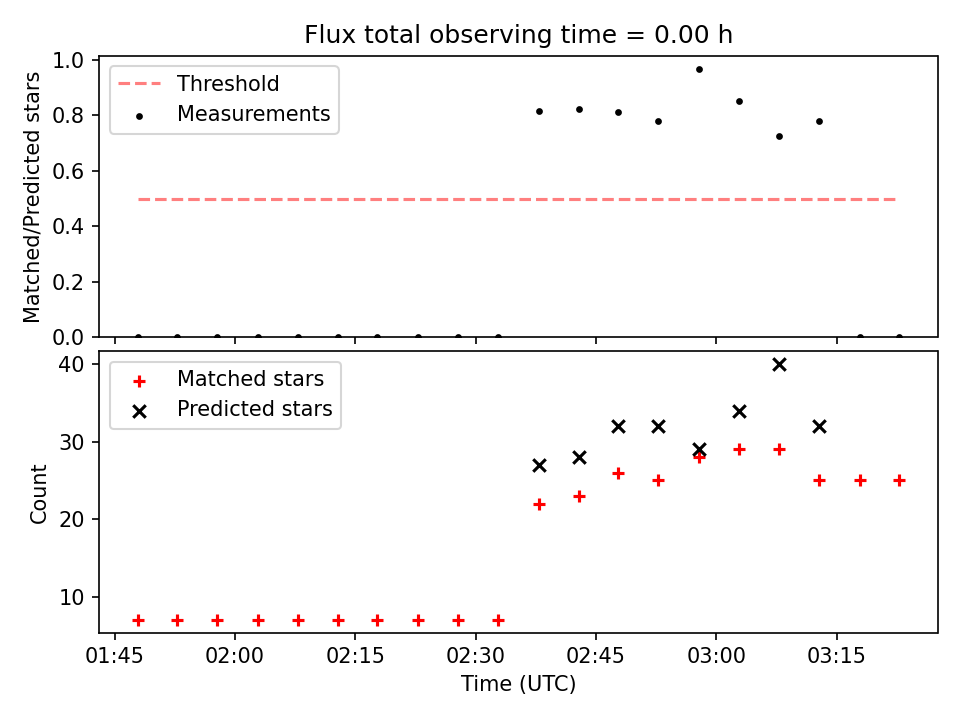 Flux total observing time = 0.00 h

Matched/Predicted stars

1.0
0.8
0.6
0.4
0.2
0.0

Threshold
Measurements

Count

40
30
20
10

Matched stars
Predicted stars

01:45
02:00
02:15
02:30
02:45
03:00
03:15

Time (UTC)